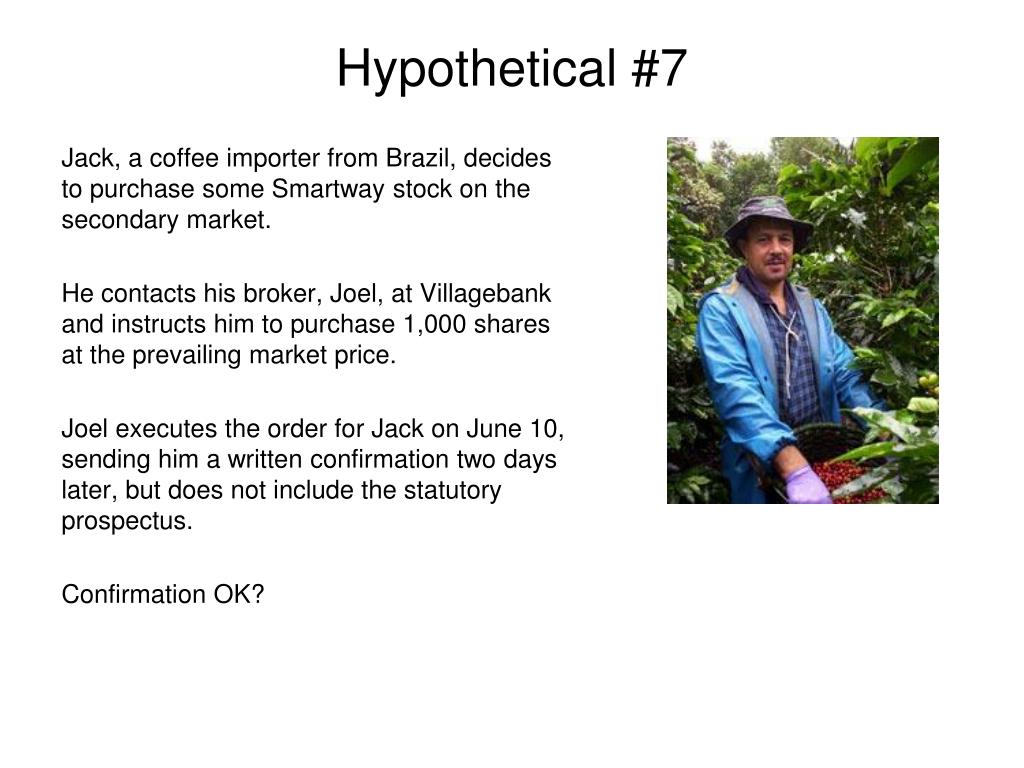 Hypothetical #7

Jack, a coffee importer from Brazil, decides to purchase some Smartway stock on the secondary market.

He contacts his broker, Joel, at Villagebank and instructs him to purchase 1,000 shares at the prevailing market price.

Joel executes the order for Jack on June 10, sending him a written confirmation two days later, but does not include the statutory prospectus.

Confirmation OK?